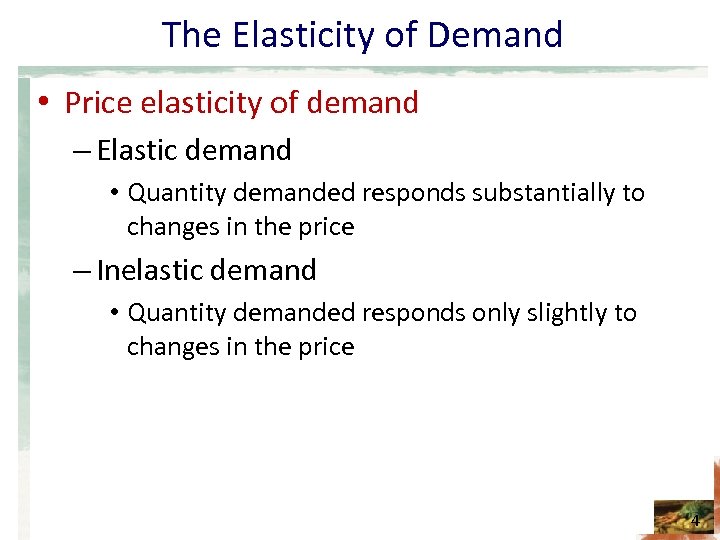 The Elasticity of Demand

• Price elasticity of demand

– Elastic demand

• Quantity demanded responds substantially to changes in the price

– Inelastic demand

• Quantity demanded responds only slightly to changes in the price

4